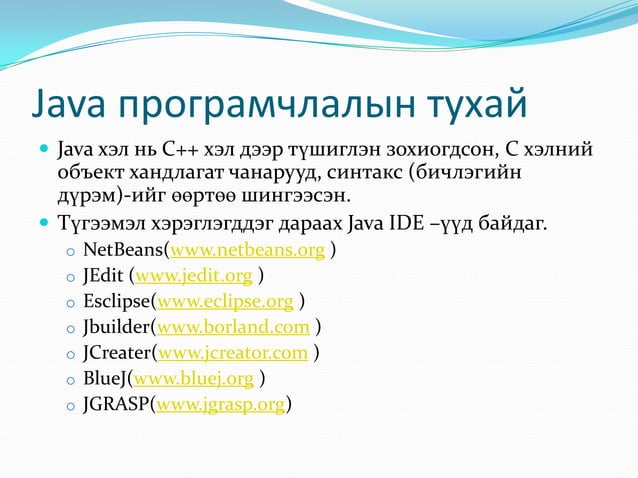 Java програмчлалын тухай

Java хэл нь C++ хэл дээр түшиглэн зохиогдсон, C хэлний объект хандлагат чанарууд, синтакс (бичлэгийн дүрэм)-ийг өөртөө шингээсэн.

Түгээмэл хэрэглэгддэг дараах Java IDE –үүд байдаг.

o NetBeans(www.netbeans.org )
o JEdit (www.jedit.org )
o Esclipse(www.eclipse.org )
o Jbuilder(www.borland.com )
o JCreater(www.jcreator.com )
o BlueJ(www.bluej.org )
o JGRASP(www.jgrasp.org)